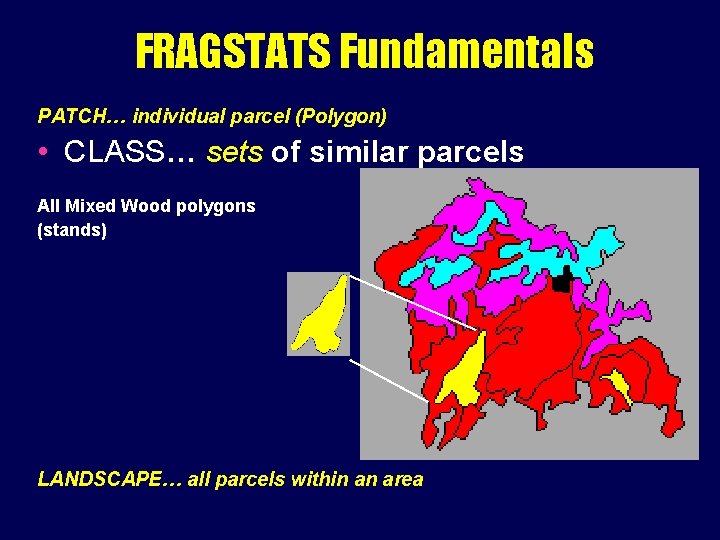 FRAGSTATS Fundamentals

PATCH… individual parcel (Polygon)

• CLASS… sets of similar parcels

All Mixed Wood polygons (stands)

LANDSCAPE… all parcels within an area